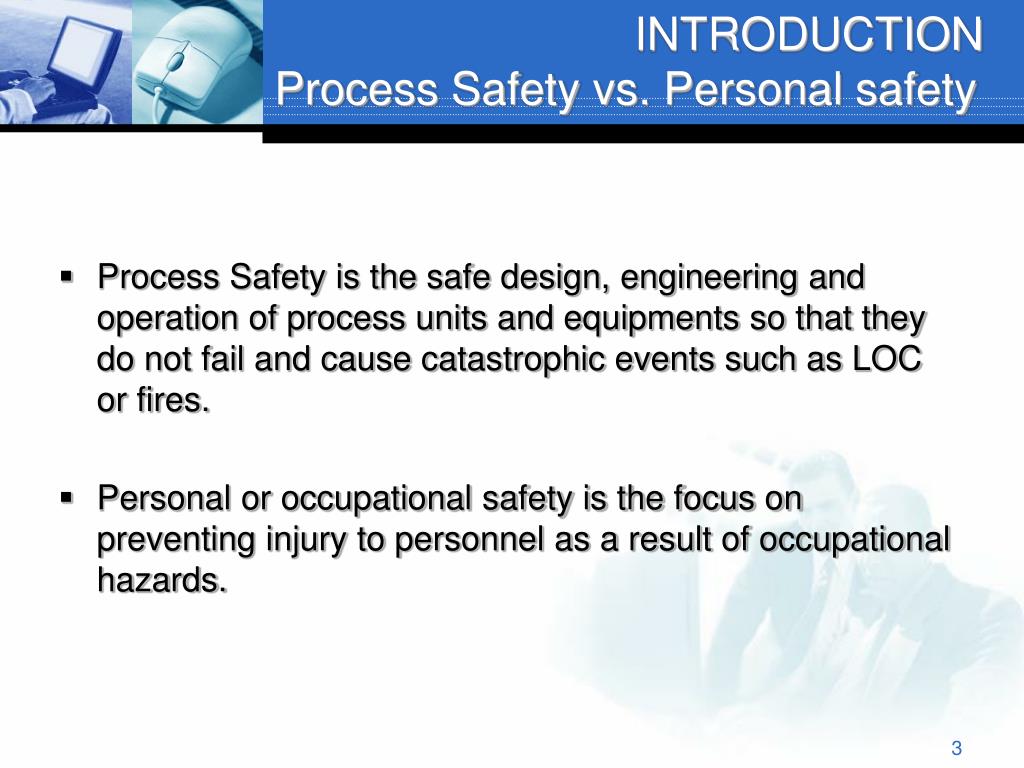 INTRODUCTION
Process Safety vs. Personal safety

▪ Process Safety is the safe design, engineering and operation of process units and equipments so that they do not fail and cause catastrophic events such as LOC or fires.

▪ Personal or occupational safety is the focus on preventing injury to personnel as a result of occupational hazards.

3